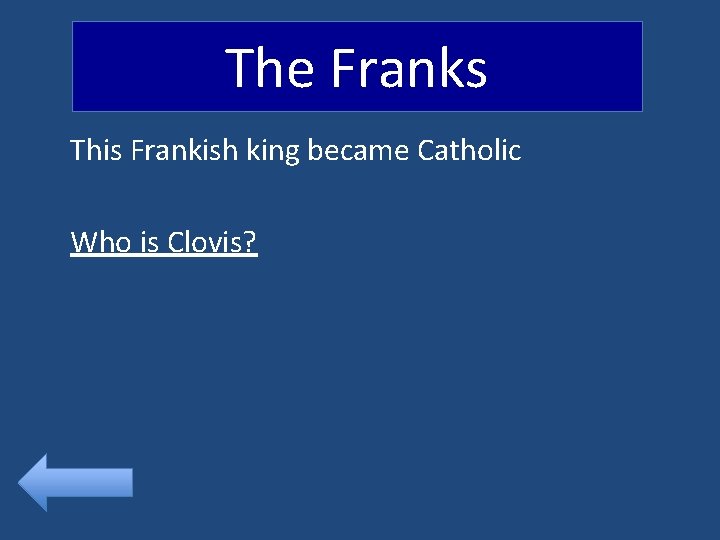 The Franks

This Frankish king became Catholic

Who is Clovis?